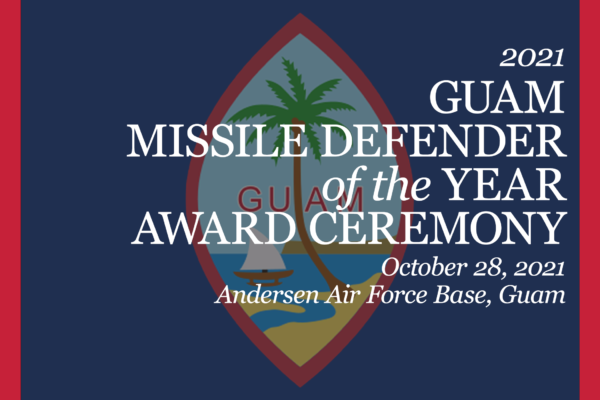 2021
GUAM
MISSILE DEFENDER
of the YEAR
AWARD CEREMONY
October 28, 2021
Andersen Air Force Base, Guam

GUAM